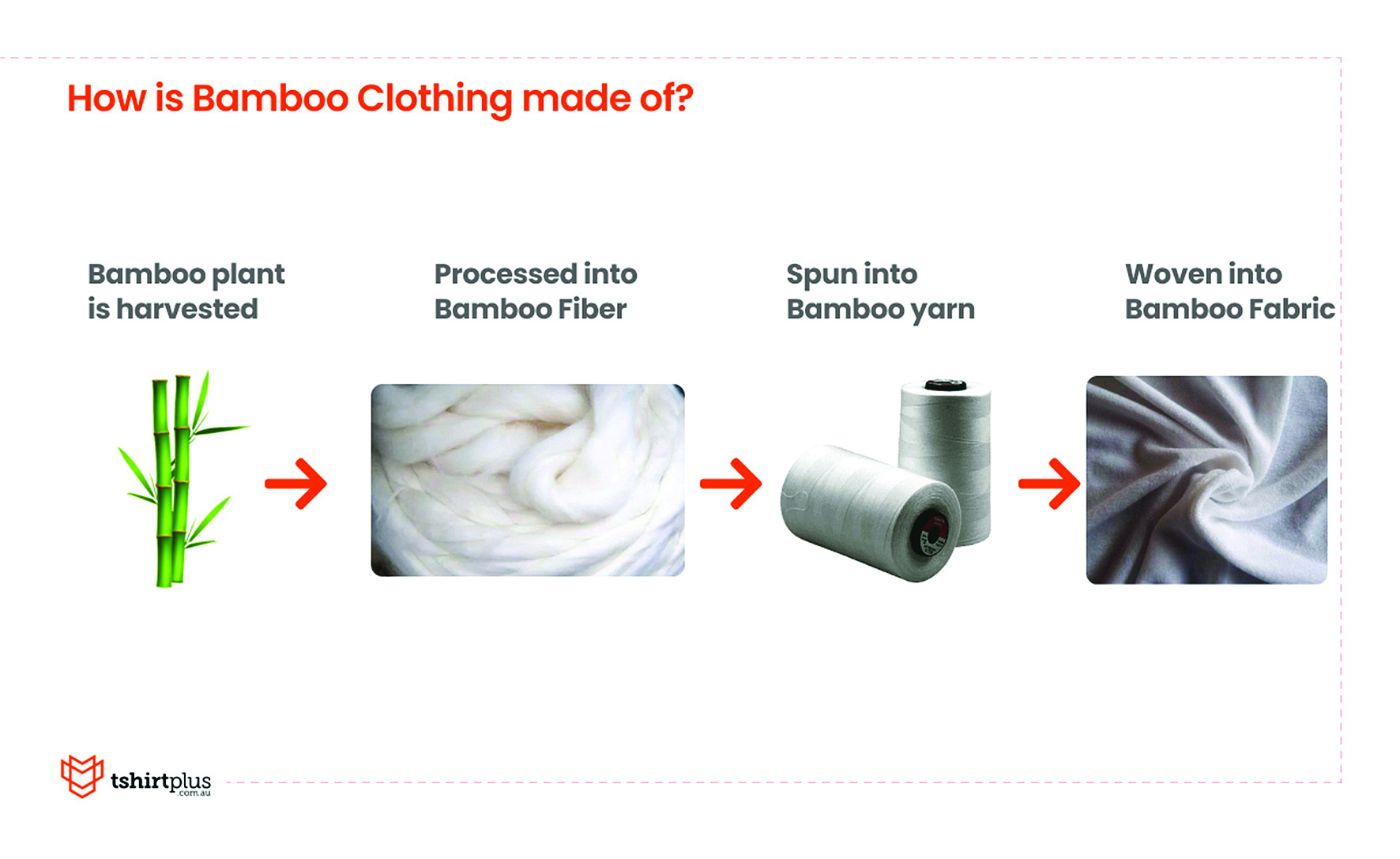 How is Bamboo Clothing made of?

Bamboo plant is harvested

Processed into Bamboo Fiber

Spun into Bamboo yarn

Woven into Bamboo Fabric

tshirtplus .com.au